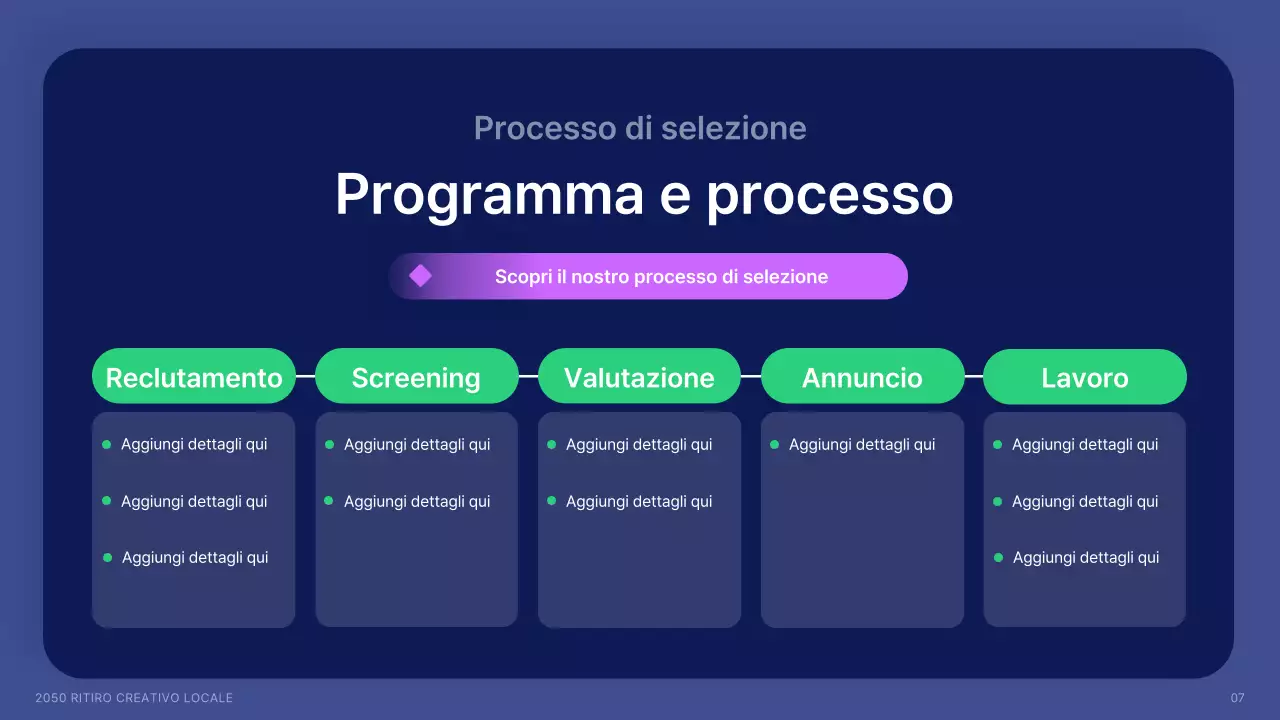 Processo di selezione

Programma e processo

Scopri il nostro processo di selezione

Reclutamento
- Aggiungi dettagli qui
- Aggiungi dettagli qui
- Aggiungi dettagli qui

Screening
- Aggiungi dettagli qui
- Aggiungi dettagli qui

Valutazione
- Aggiungi dettagli qui
- Aggiungi dettagli qui

Annuncio
- Aggiungi dettagli qui

Lavoro
- Aggiungi dettagli qui
- Aggiungi dettagli qui
- Aggiungi dettagli qui

2050 RITIRO CREATIVO LOCALE

07